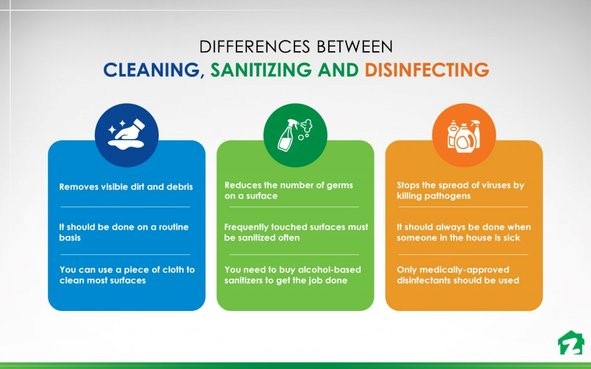 DIFFERENCES BETWEEN
CLEANING, SANITIZING AND DISINFECTING

Removes visible dirt and debris

It should be done on a routine basis

You can use a piece of cloth to clean most surfaces

Reduces the number of germs on a surface

Frequently touched surfaces must be sanitized often

You need to buy alcohol-based sanitizers to get the job done

Stops the spread of viruses by killing pathogens

It should always be done when someone in the house is sick

Only medically-approved disinfectants should be used

Z